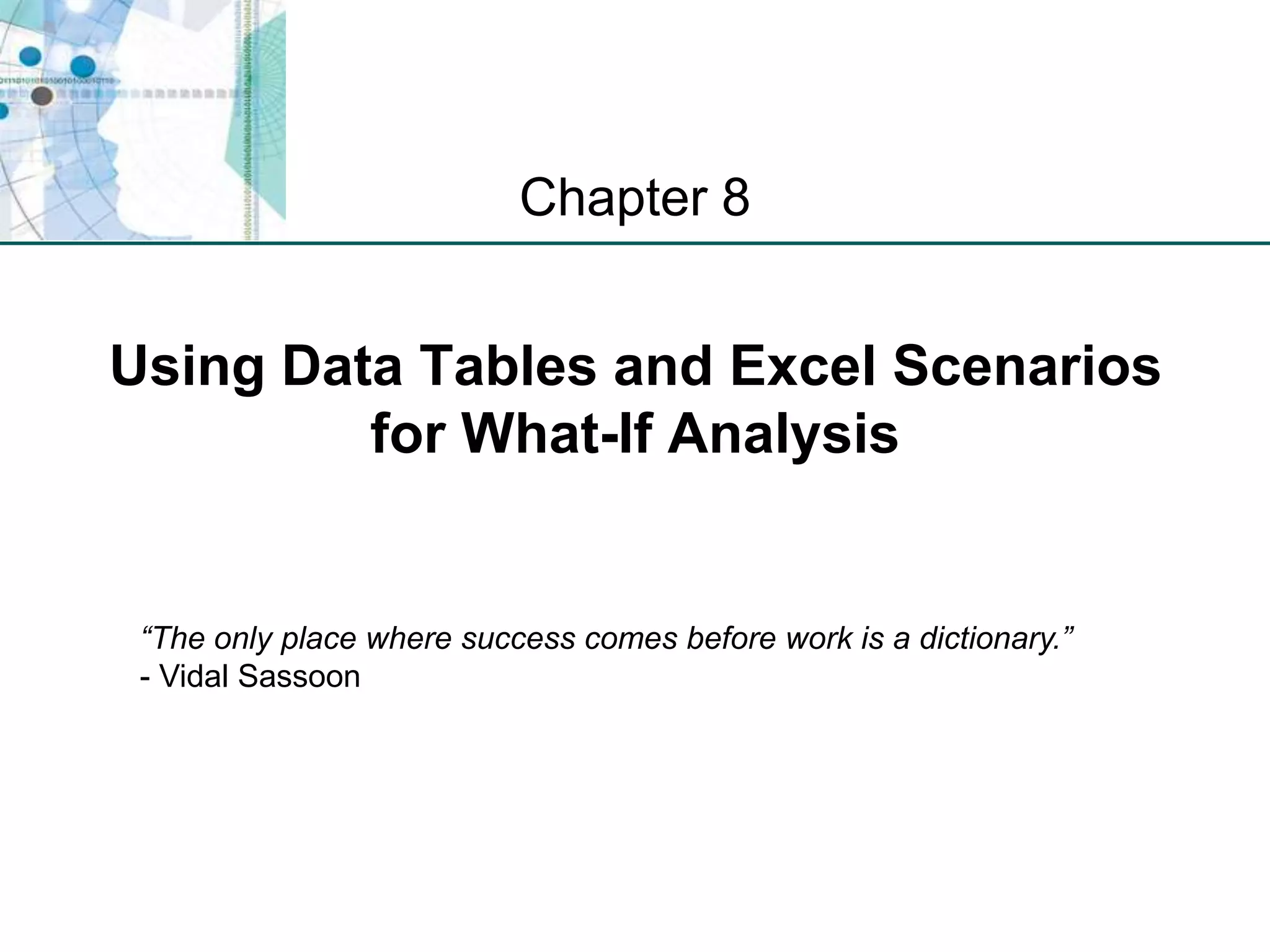 Chapter 8

Using Data Tables and Excel Scenarios for What-If Analysis

“The only place where success comes before work is a dictionary.”
- Vidal Sassoon